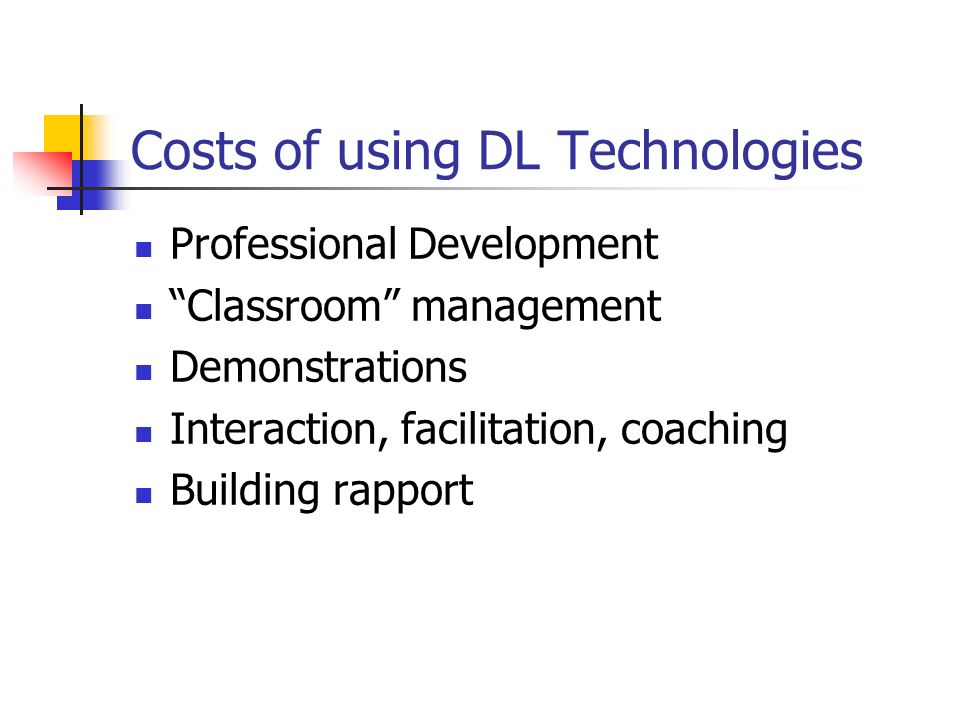 Costs of using DL Technologies

- Professional Development
- “Classroom” management
- Demonstrations
- Interaction, facilitation, coaching
- Building rapport